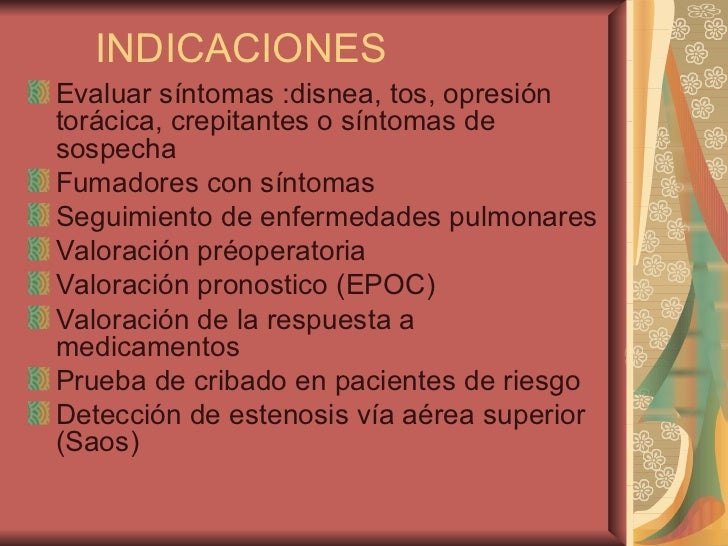 INDICACIONES

Evaluar síntomas :disnea, tos, opresión torácica, crepitantes o síntomas de sospecha

Fumadores con síntomas

Seguimiento de enfermedades pulmonares

Valoración préoperatoria

Valoración pronostico (EPOC)

Valoración de la respuesta a medicamentos

Prueba de cribado en pacientes de riesgo

Detección de estenosis vía aérea superior (Saos)